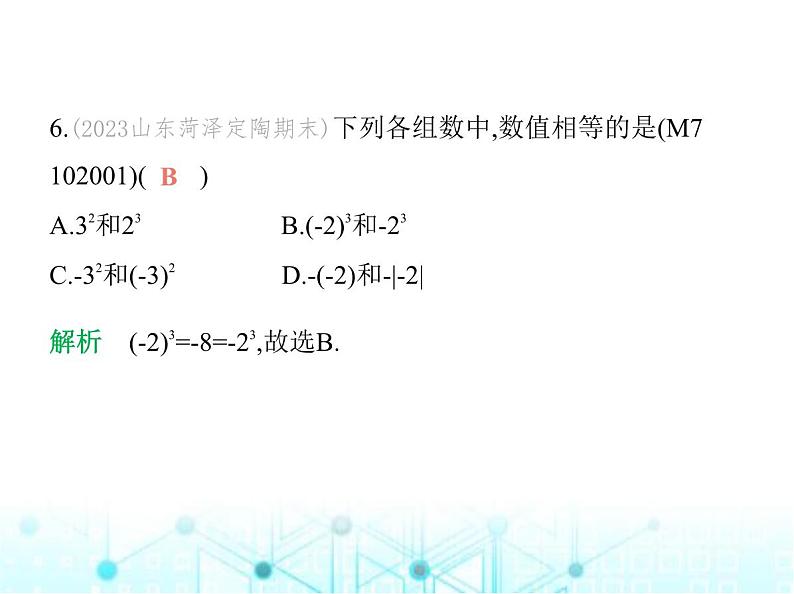 6.(2023山东菏泽定陶期末)下列各组数中,数值相等的是(M7102001)( B )

A.$3^2$和$2^3$　　B.$(-2)^3$和$-2^3$

C.$-3^2$和$(-3)^2$　　D.$-(-2)$和$-|-2|$

解析　$(-2)^3=-8=-2^3$,故选B.